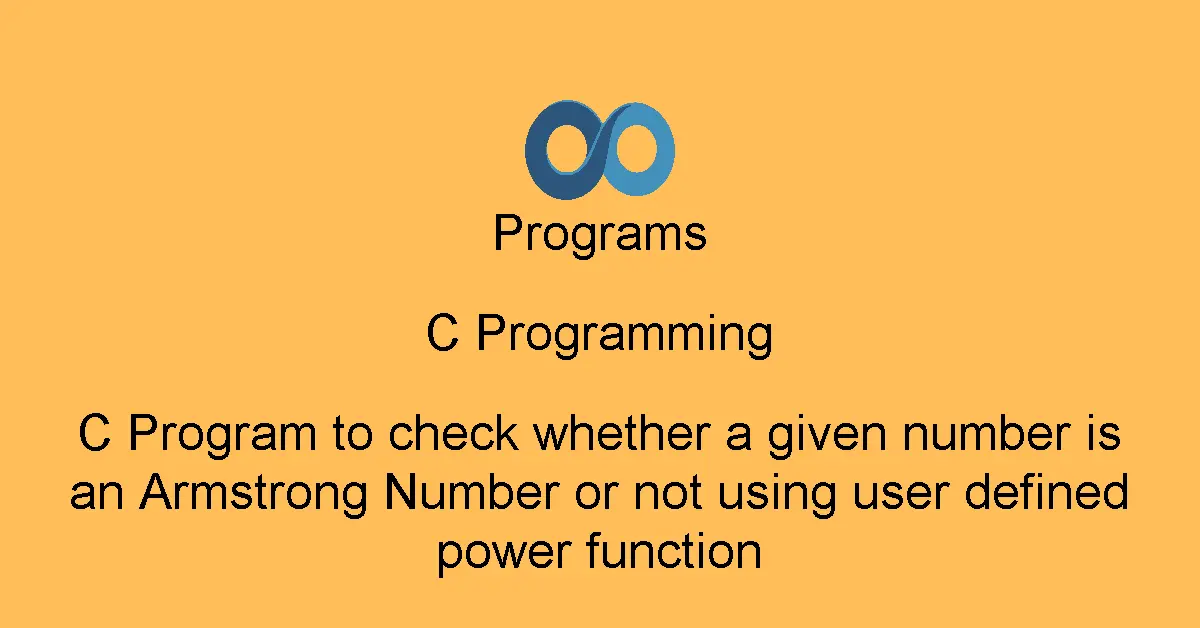 Programs

C Programming

C Program to check whether a given number is an Armstrong Number or not using user defined power function